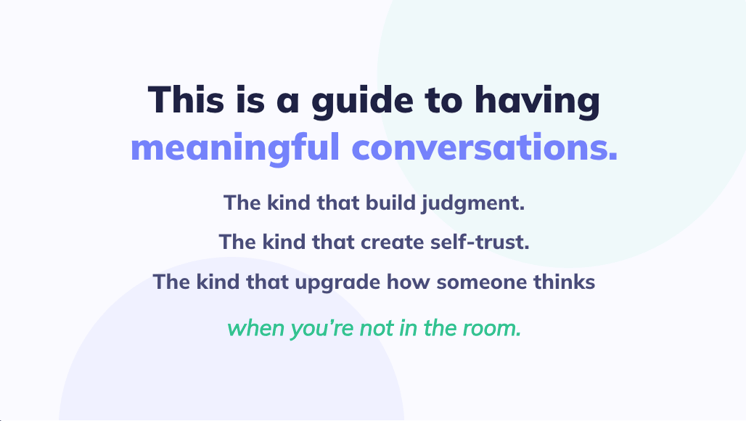 This is a guide to having meaningful conversations.

The kind that build judgment.

The kind that create self-trust.

The kind that upgrade how someone thinks

when you're not in the room.